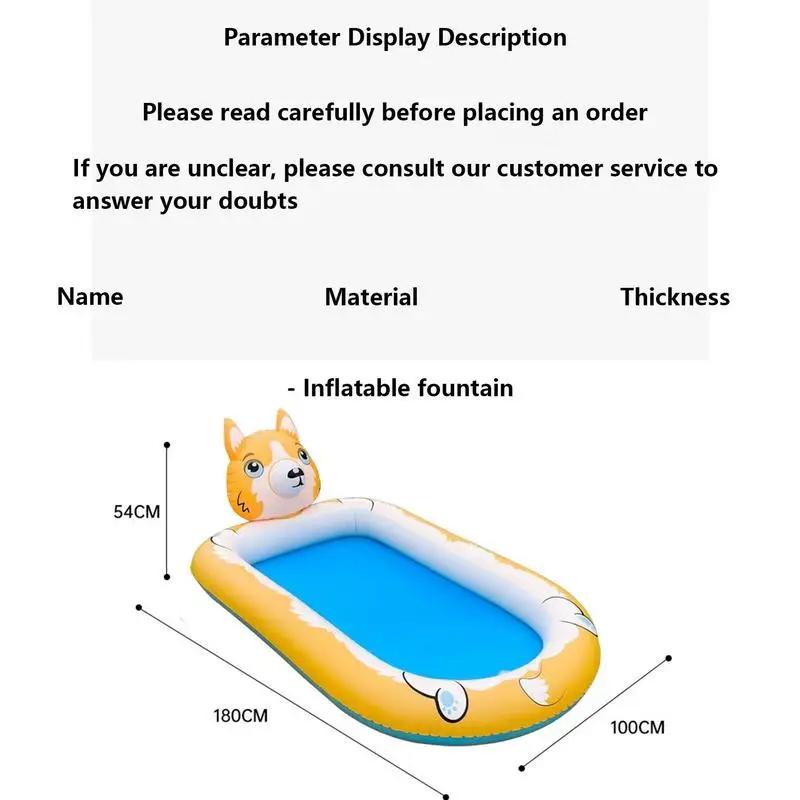 Parameter Display Description

Please read carefully before placing an order

If you are unclear, please consult our customer service to answer your doubts

Name

Material

Thickness

- Inflatable fountain

54CM

180CM

100CM